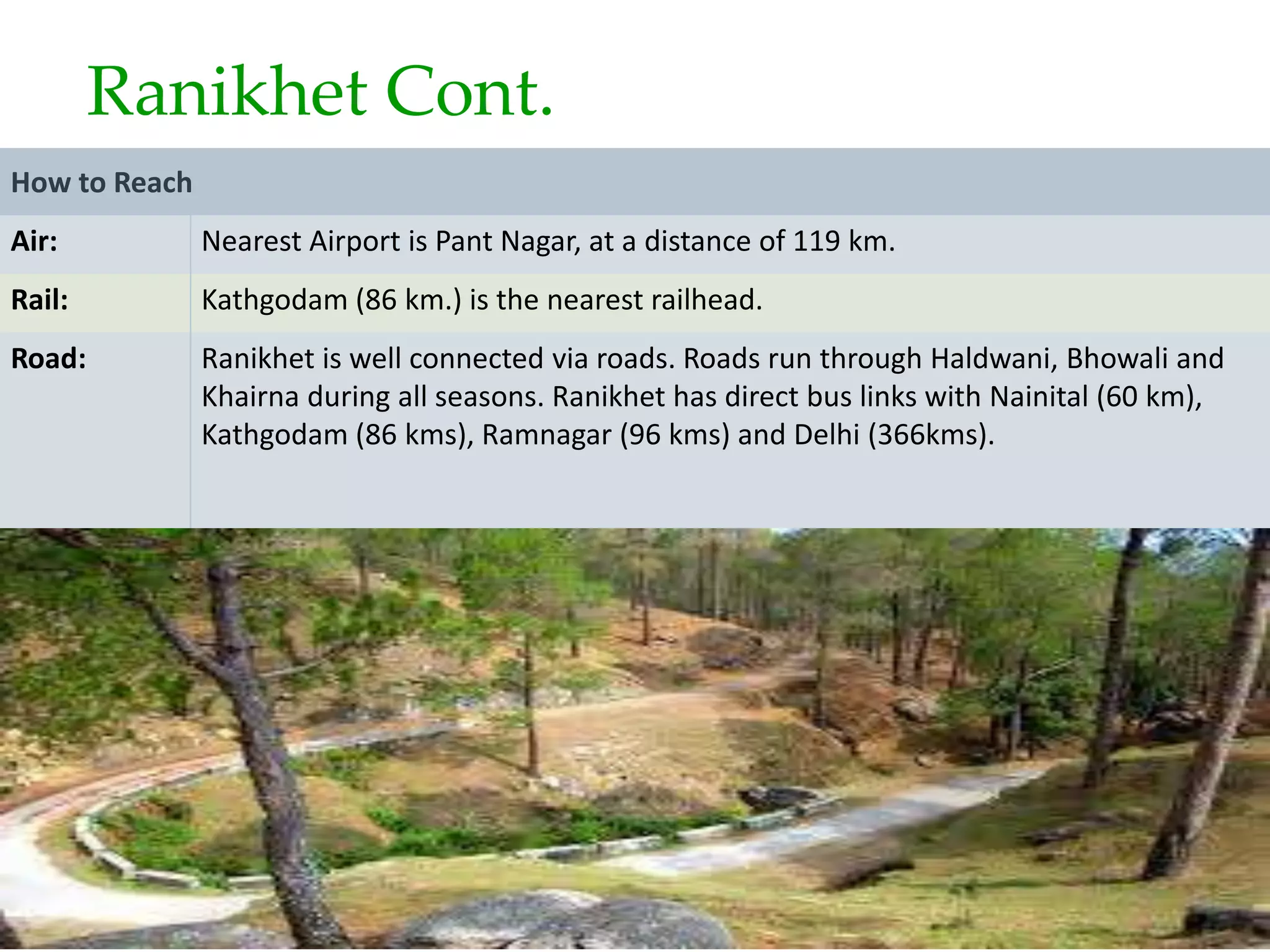 Ranikhet Cont.

| How to Reach | |
|---|---|
| Air: | Nearest Airport is Pant Nagar, at a distance of 119 km. |
| Rail: | Kathgodam (86 km.) is the nearest railhead. |
| Road: | Ranikhet is well connected via roads. Roads run through Haldwani, Bhowali and Khairna during all seasons. Ranikhet has direct bus links with Nainital (60 km), Kathgodam (86 kms), Ramnagar (96 kms) and Delhi (366kms). |